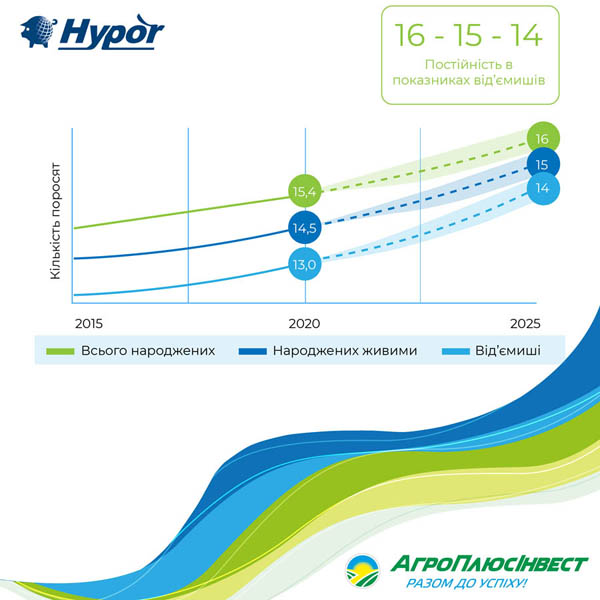 Hypor

16 - 15 - 14

Постійність в показниках від'ємишів

Кількість поросят

15,4

14,5

13,0

16

15

14

2015

2020

2025

Всього народжених

Народжених живими

Від'ємиші

АгроПлюсІнвест

РАЗОМ ДО УСПІХУ!